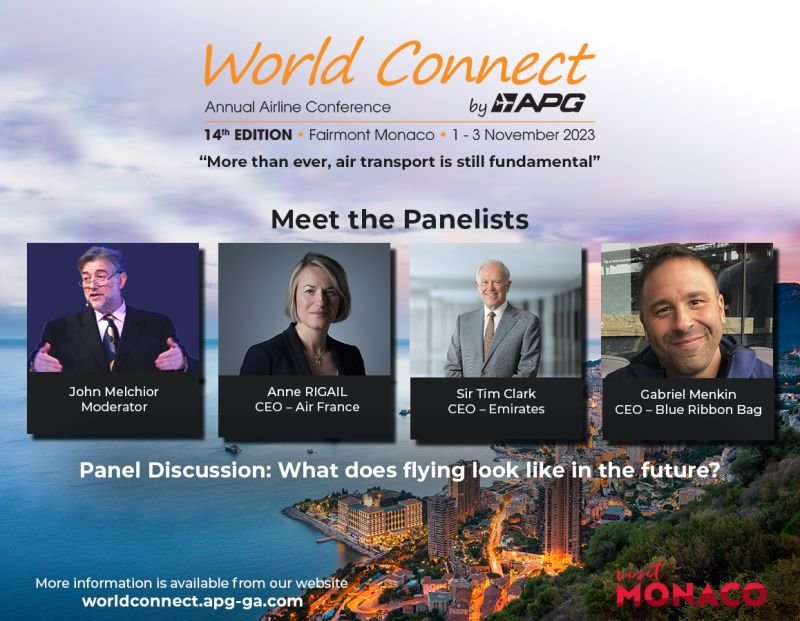 World Connect
Annual Airline Conference
by APG
14th EDITION • Fairmont Monaco • 1 - 3 November 2023
"More than ever, air transport is still fundamental"

Meet the Panelists

John Melchior
Moderator

Anne RIGAIL
CEO – Air France

Sir Tim Clark
CEO – Emirates

Gabriel Menkin
CEO – Blue Ribbon Bag

Panel Discussion: What does flying look like in the future?

More information is available from our website
worldconnect.apg-ga.com

visit MONACO